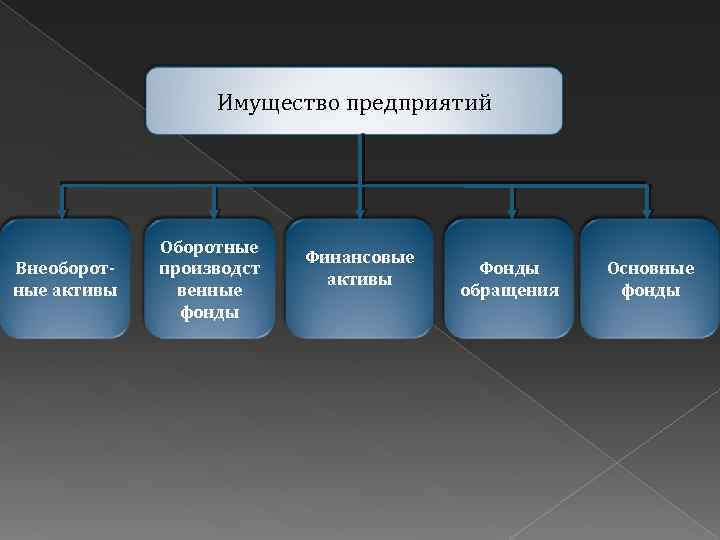 Имущество предприятий

Внеоборотные активы

Оборотные производственные фонды

Финансовые активы

Фонды обращения

Основные фонды